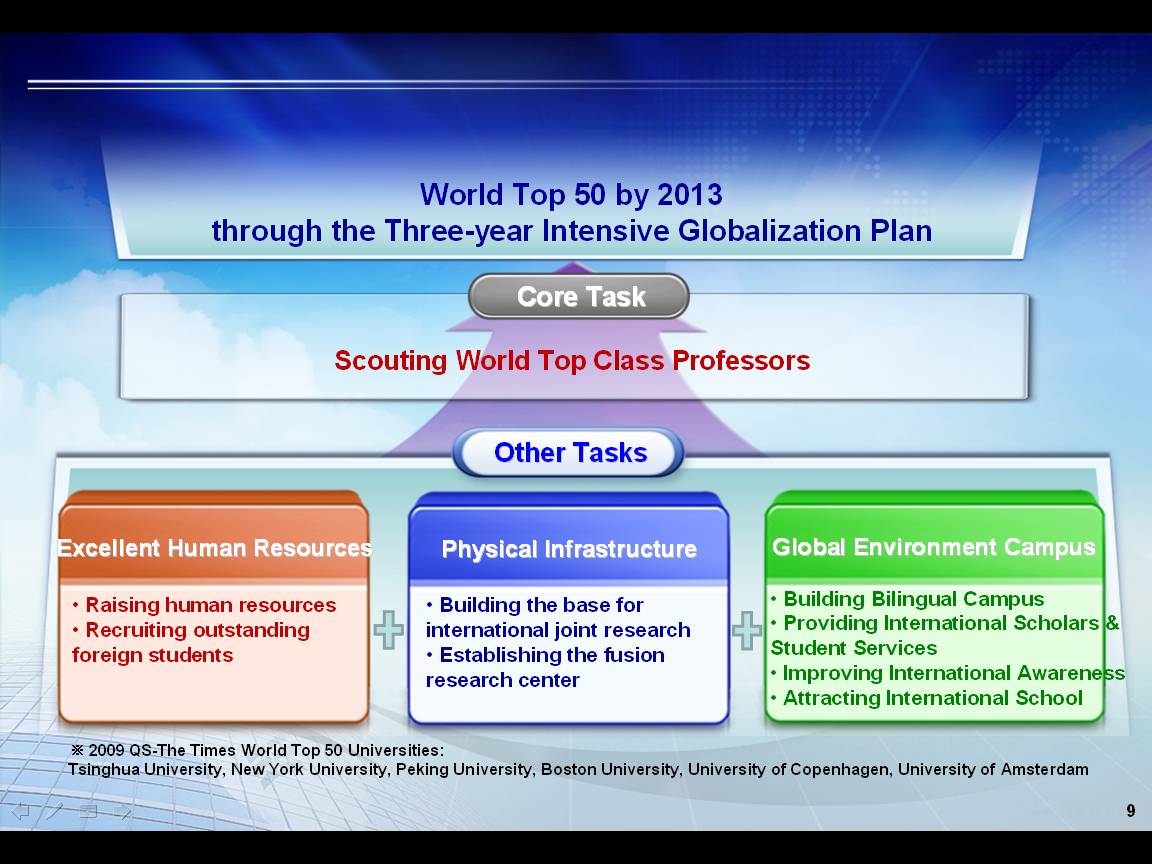 World Top 50 by 2013
through the Three-year Intensive Globalization Plan

Core Task

Scouting World Top Class Professors

Other Tasks

Excellent Human Resources

• Raising human resources
• Recruiting outstanding foreign students

Physical Infrastructure

• Building the base for international joint research
• Establishing the fusion research center

Global Environment Campus

• Building Bilingual Campus
• Providing International Scholars & Student Services
• Improving International Awareness
• Attracting International School

※ 2009 QS-The Times World Top 50 Universities:
Tsinghua University, New York University, Peking University, Boston University, University of Copenhagen, University of Amsterdam

9